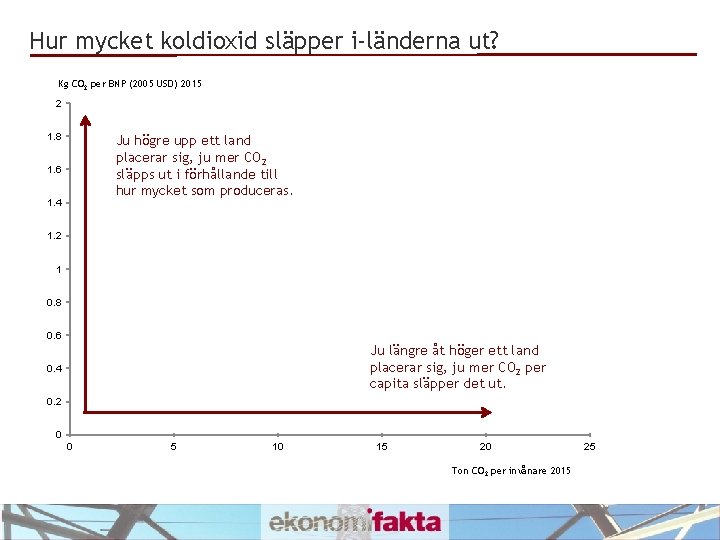 Hur mycket koldioxid släpper i-länderna ut?

Kg $CO_2$ per BNP (2005 USD) 2015

2
1.8
1.6
1.4
1.2
1
0.8
0.6
0.4
0.2
0

Ju högre upp ett land placerar sig, ju mer $CO_2$ släpps ut i förhållande till hur mycket som produceras.

Ju längre åt höger ett land placerar sig, ju mer $CO_2$ per capita släpper det ut.

0
5
10
15
20
25

Ton $CO_2$ per invånare 2015

ekonomifakta